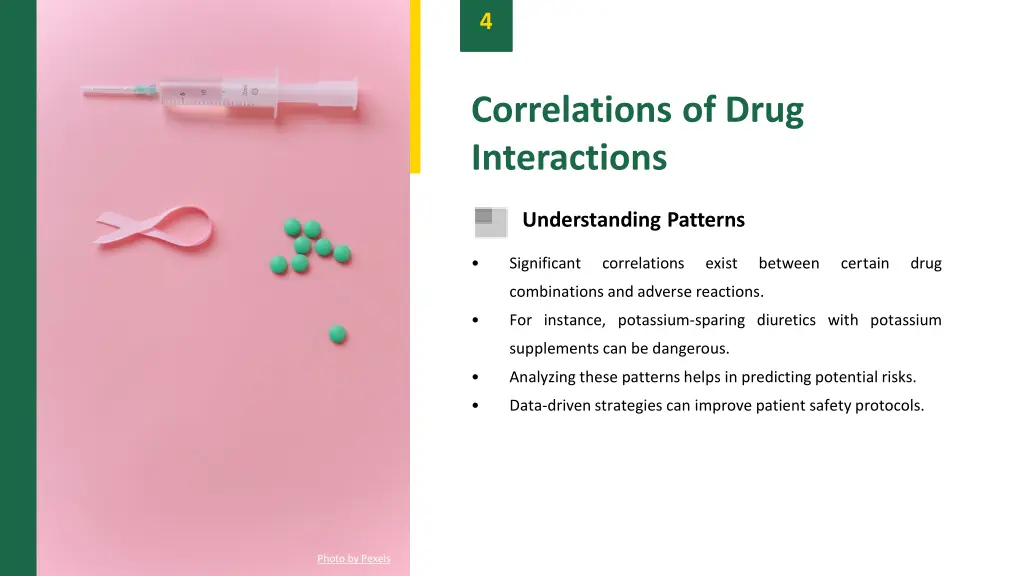 4

Correlations of Drug Interactions

Understanding Patterns

• Significant correlations exist between certain drug combinations and adverse reactions.
• For instance, potassium-sparing diuretics with potassium supplements can be dangerous.
• Analyzing these patterns helps in predicting potential risks.
• Data-driven strategies can improve patient safety protocols.

Photo by Pexels